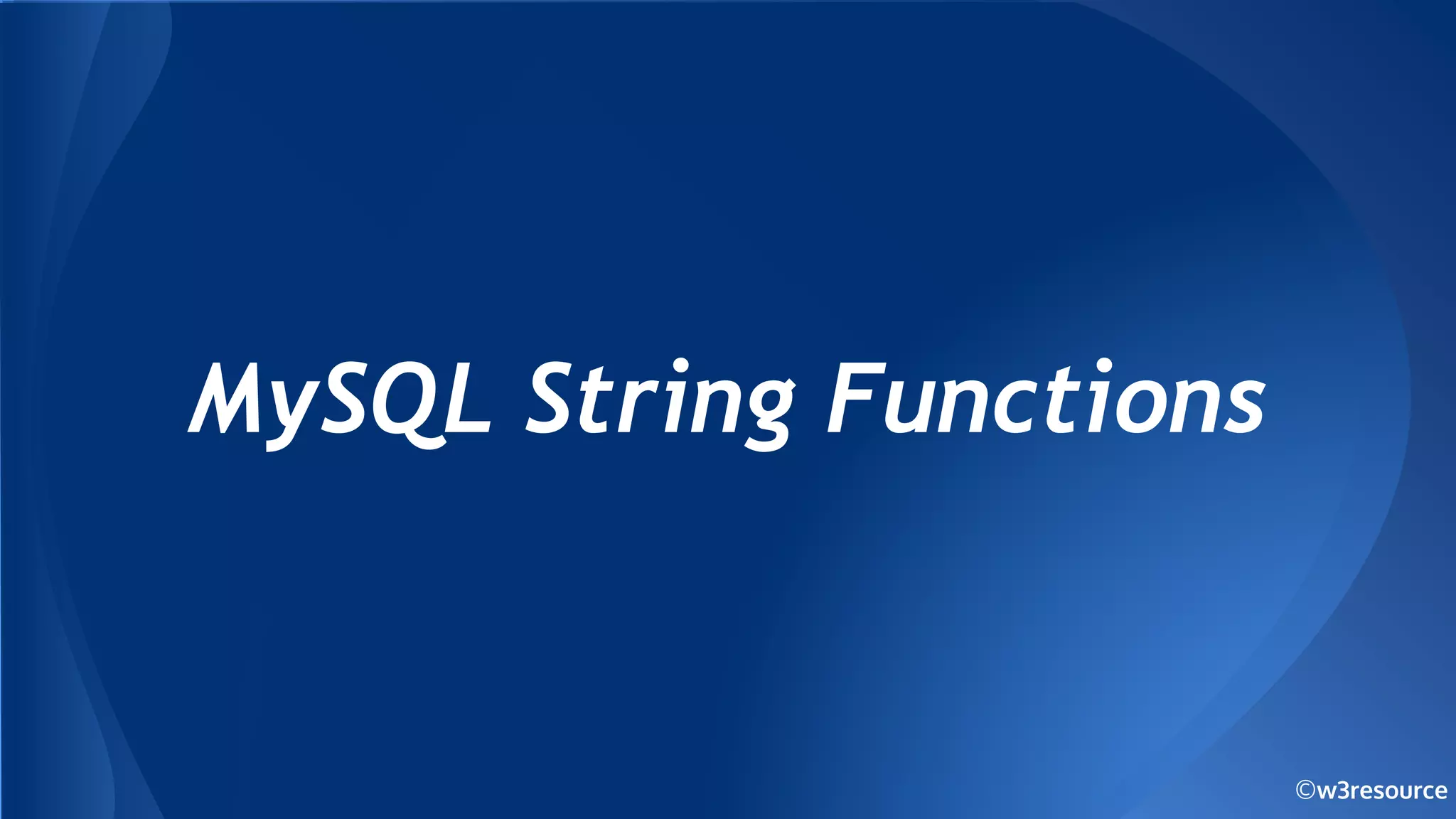 MySQL String Functions

©w3resource